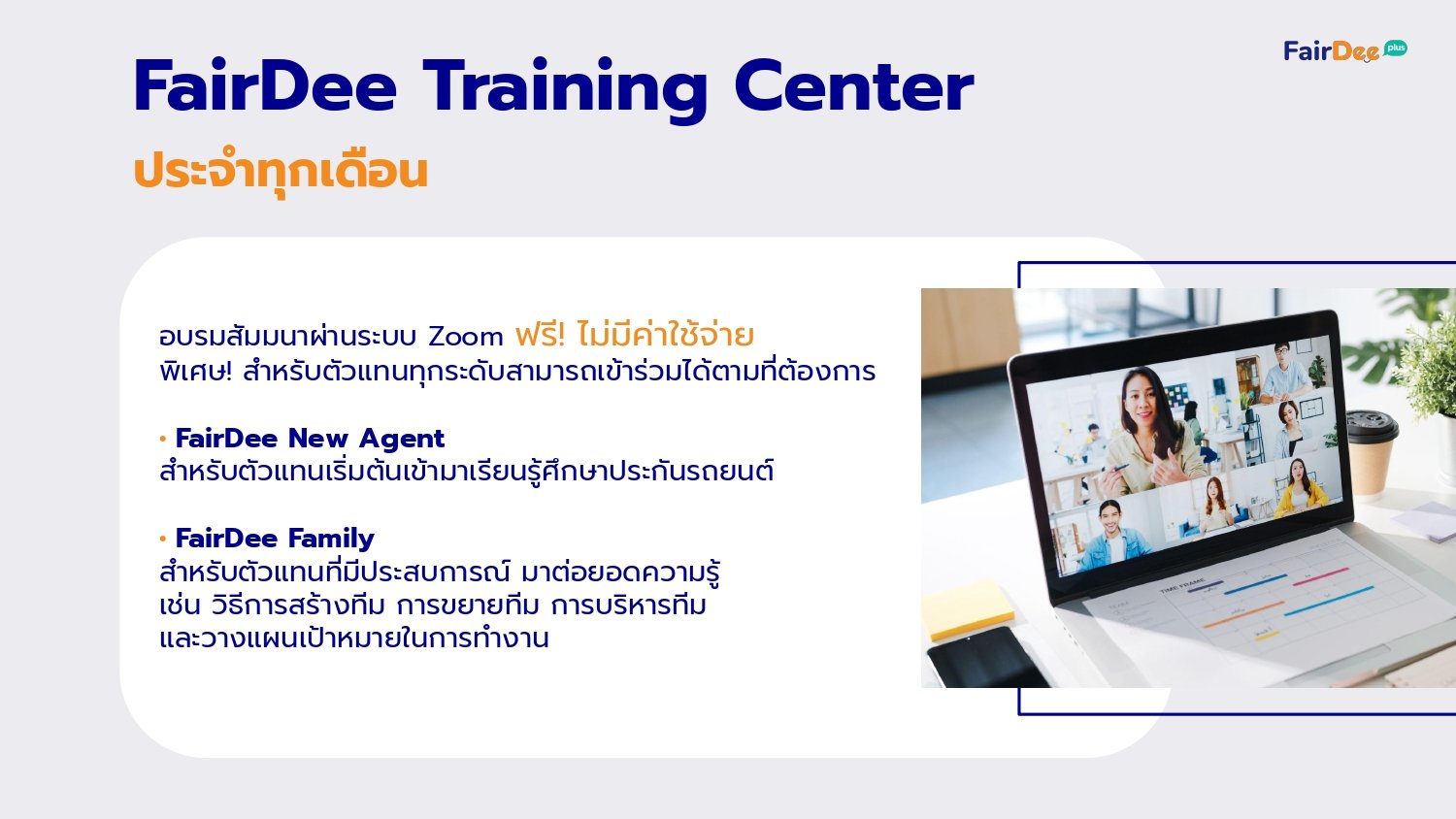 FairDee plus

FairDee Training Center
ประจำทุกเดือน

อบรมสัมมนาผ่านระบบ Zoom ฟรี! ไม่มีค่าใช้จ่าย
พิเศษ! สำหรับตัวแทนทุกระดับสามารถเข้าร่วมได้ตามที่ต้องการ

• FairDee New Agent
สำหรับตัวแทนเริ่มต้นเข้ามาเรียนรู้ศึกษาประกันรถยนต์

• FairDee Family
สำหรับตัวแทนที่มีประสบการณ์ มาต่อยอดความรู้
เช่น วิธีการสร้างทีม การขยายทีม การบริหารทีม
และวางแผนเป้าหมายในการทำงาน

TIME FRAME